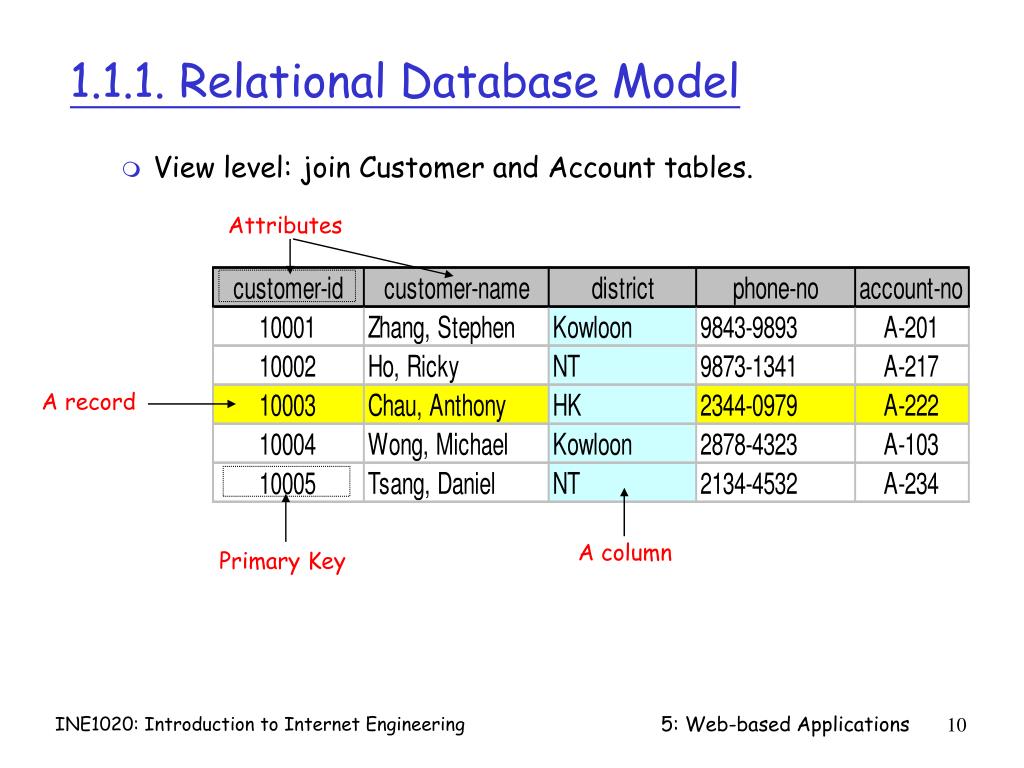 1.1.1. Relational Database Model

View level: join Customer and Account tables.

Attributes

| customer-id | customer-name | district | phone-no | account-no |
|---|---|---|---|---|
| 10001 | Zhang, Stephen | Kowloon | 9843-9893 | A-201 |
| 10002 | Ho, Ricky | NT | 9873-1341 | A-217 |
| 10003 | Chau, Anthony | HK | 2344-0979 | A-222 |
| 10004 | Wong, Michael | Kowloon | 2878-4323 | A-103 |
| 10005 | Tsang, Daniel | NT | 2134-4532 | A-234 |

A record

Primary Key

A column

INE1020: Introduction to Internet Engineering

5: Web-based Applications

10